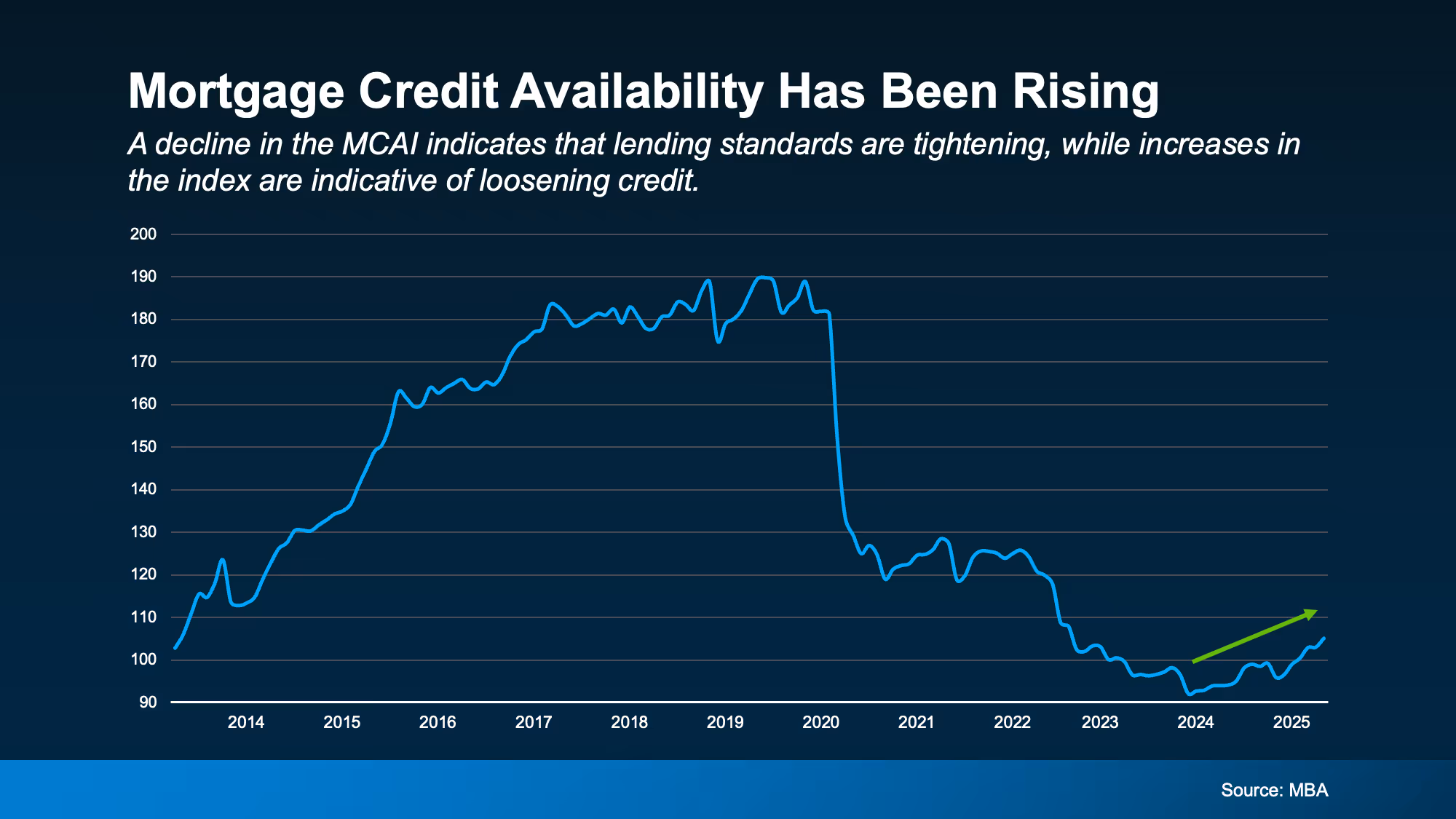 Mortgage Credit Availability Has Been Rising

A decline in the MCAI indicates that lending standards are tightening, while increases in the index are indicative of loosening credit.

200
190
180
170
160
150
140
130
120
110
100
90

2014 2015 2016 2017 2018 2019 2020 2021 2022 2023 2024 2025

Source: MBA